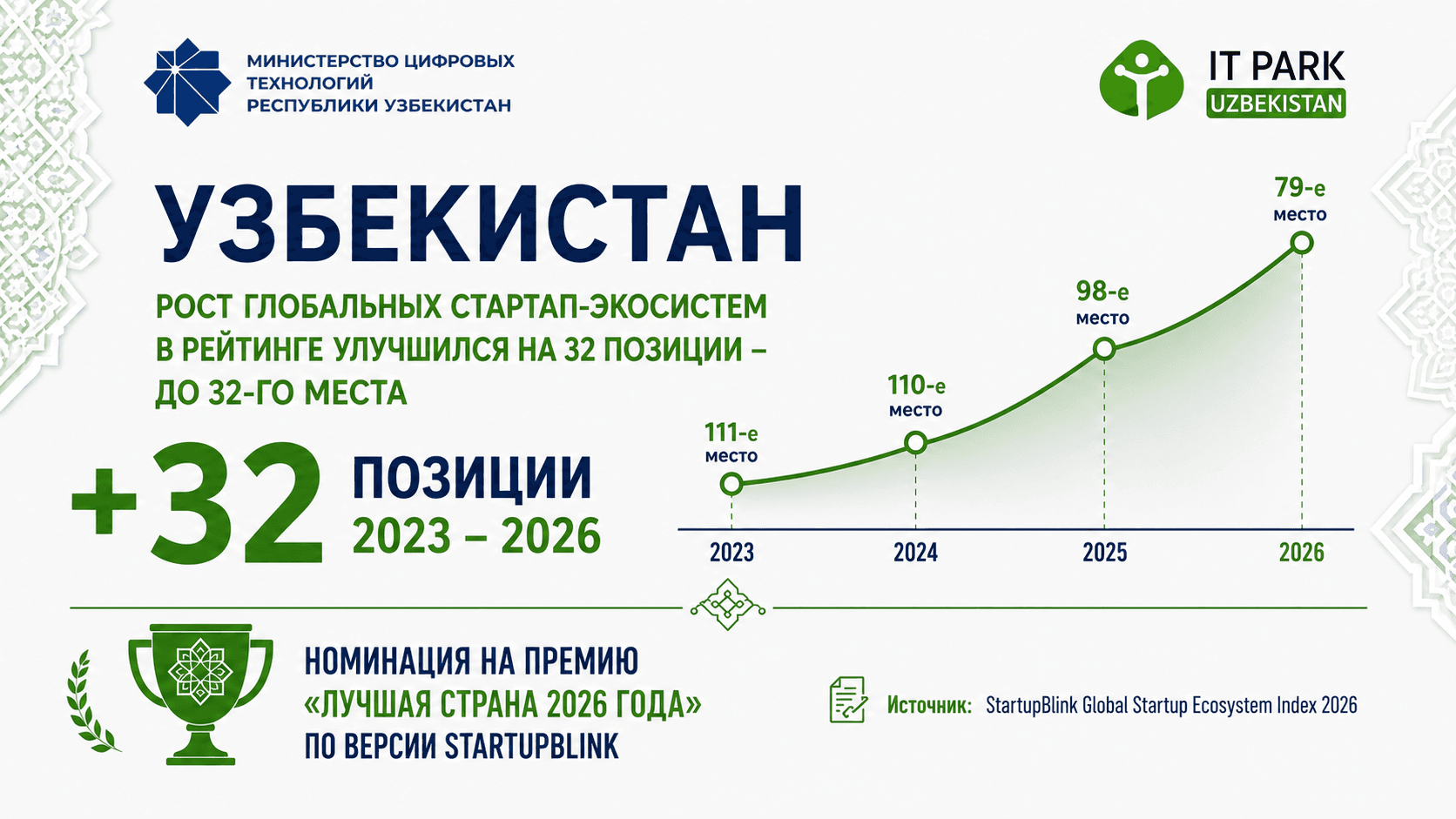 МИНИСТЕРСТВО ЦИФРОВЫХ ТЕХНОЛОГИЙ РЕСПУБЛИКИ УЗБЕКИСТАН

IT PARK
UZBEKISTAN

УЗБЕКИСТАН

РОСТ ГЛОБАЛЬНЫХ СТАРТАП-ЭКОСИСТЕМ В РЕЙТИНГЕ УЛУЧШИЛСЯ НА 32 ПОЗИЦИИ – ДО 32-ГО МЕСТА

+32 ПОЗИЦИИ
2023 – 2026

111-е место
110-е место
98-е место
79-е место

2023
2024
2025
2026

НОМИНАЦИЯ НА ПРЕМИЮ «ЛУЧШАЯ СТРАНА 2026 ГОДА» ПО ВЕРСИИ STARTUPBLINK

Источник: StartupBlink Global Startup Ecosystem Index 2026